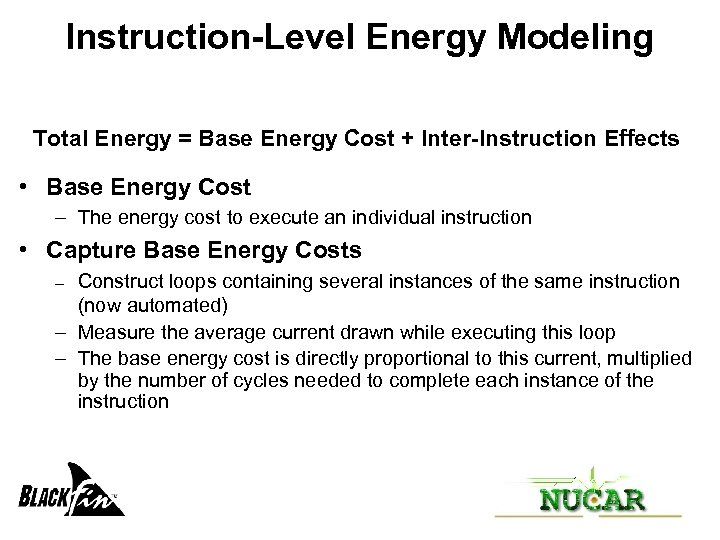 Instruction-Level Energy Modeling

Total Energy = Base Energy Cost + Inter-Instruction Effects

• Base Energy Cost
– The energy cost to execute an individual instruction

• Capture Base Energy Costs
– Construct loops containing several instances of the same instruction (now automated)
– Measure the average current drawn while executing this loop
– The base energy cost is directly proportional to this current, multiplied by the number of cycles needed to complete each instance of the instruction

BLACKfin

NUCAR